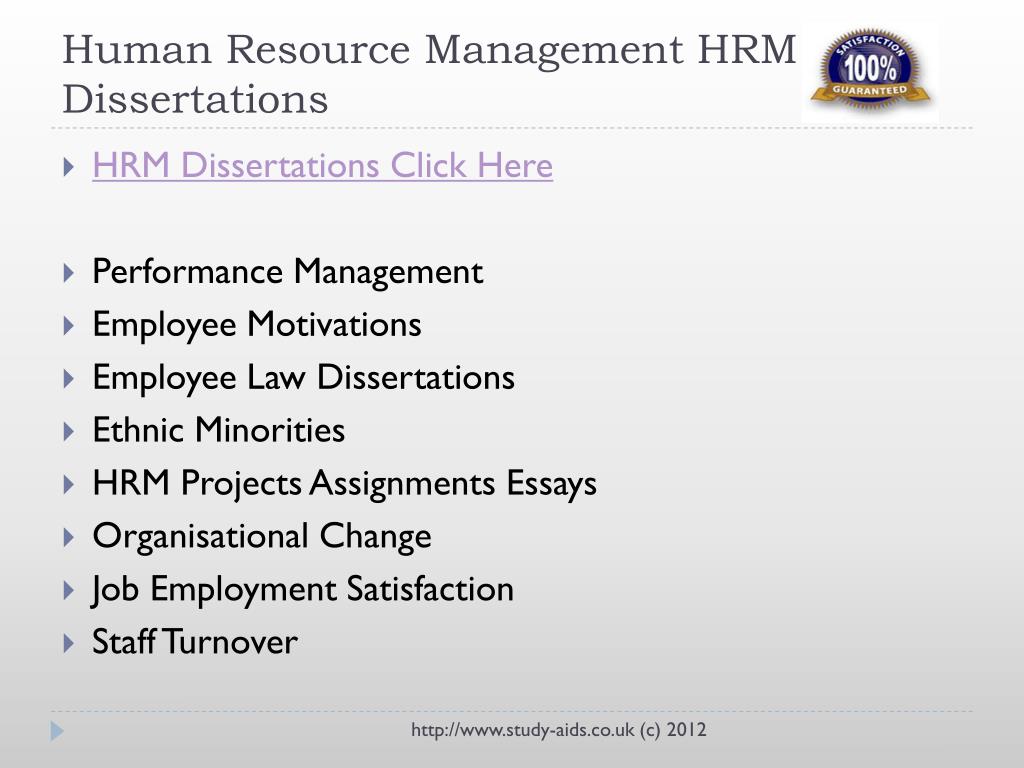 Human Resource Management HRM Dissertations

SATISFACTION
100%
GUARANTEED

HRM Dissertations Click Here

Performance Management
Employee Motivations
Employee Law Dissertations
Ethnic Minorities
HRM Projects Assignments Essays
Organisational Change
Job Employment Satisfaction
Staff Turnover

http://www.study-aids.co.uk (c) 2012